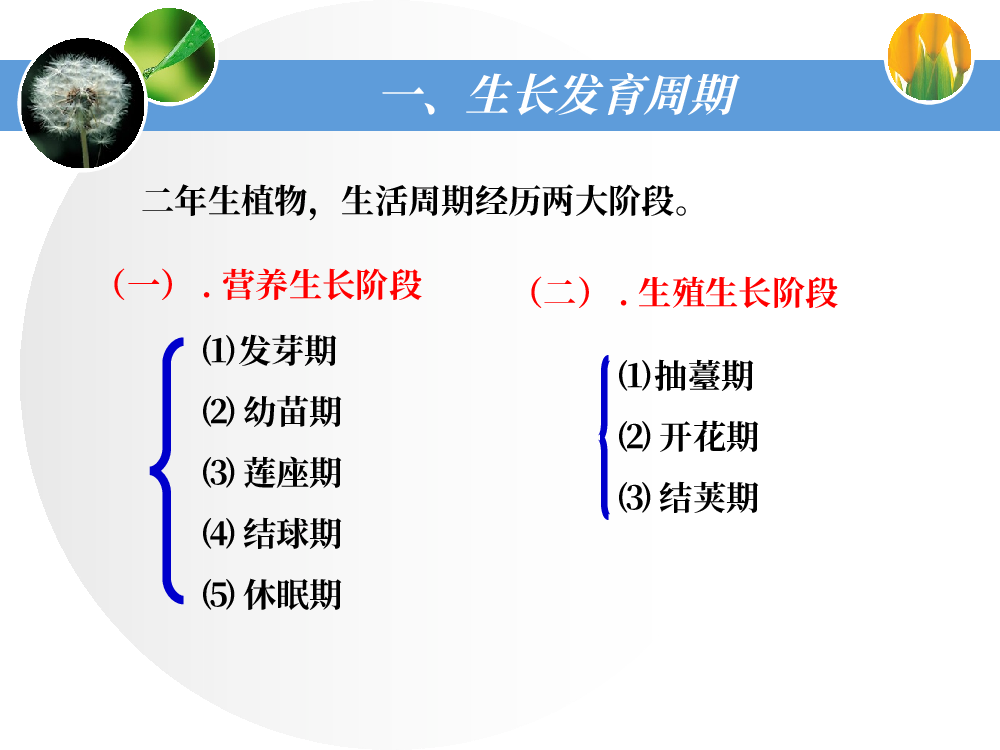 一、生长发育周期

二年生植物，生活周期经历两大阶段。

（一）．营养生长阶段

⑴发芽期
⑵ 幼苗期
⑶ 莲座期
⑷ 结球期
⑸ 休眠期

（二）．生殖生长阶段

⑴抽薹期
⑵ 开花期
⑶ 结荚期